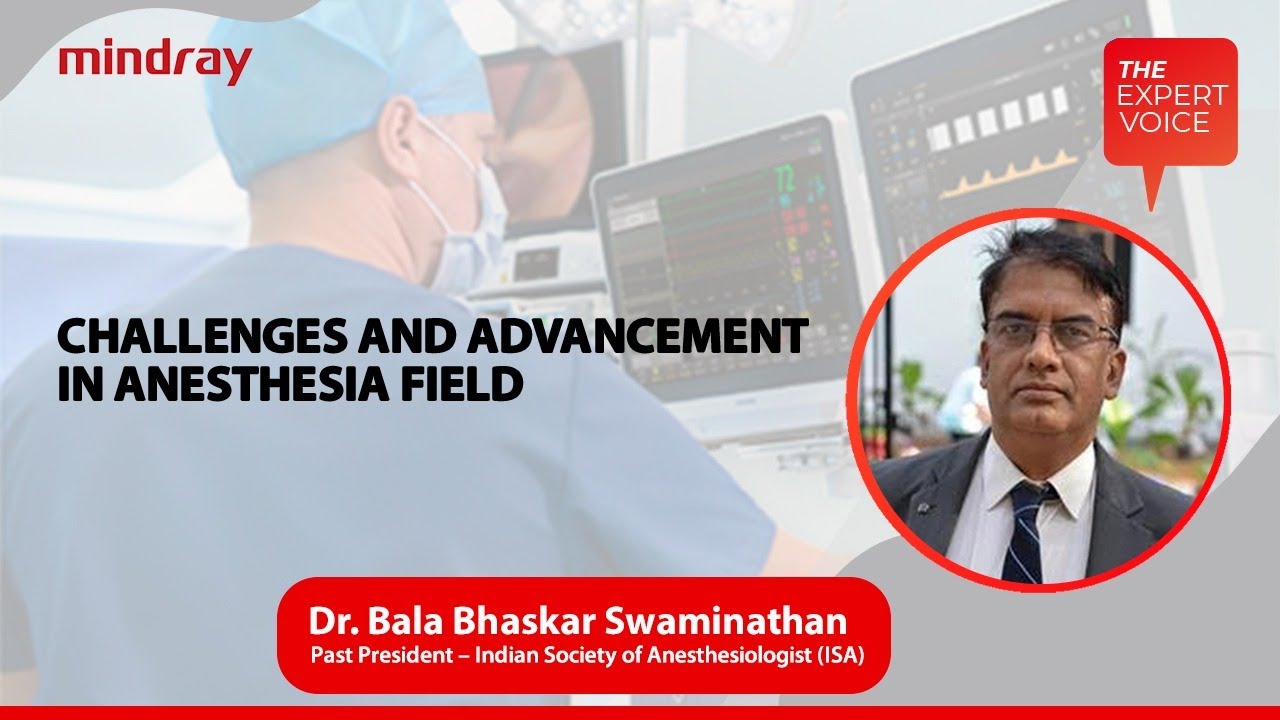 mindray

THE EXPERT VOICE

CHALLENGES AND ADVANCEMENT IN ANESTHESIA FIELD

Dr. Bala Bhaskar Swaminathan
Past President – Indian Society of Anesthesiologist (ISA)